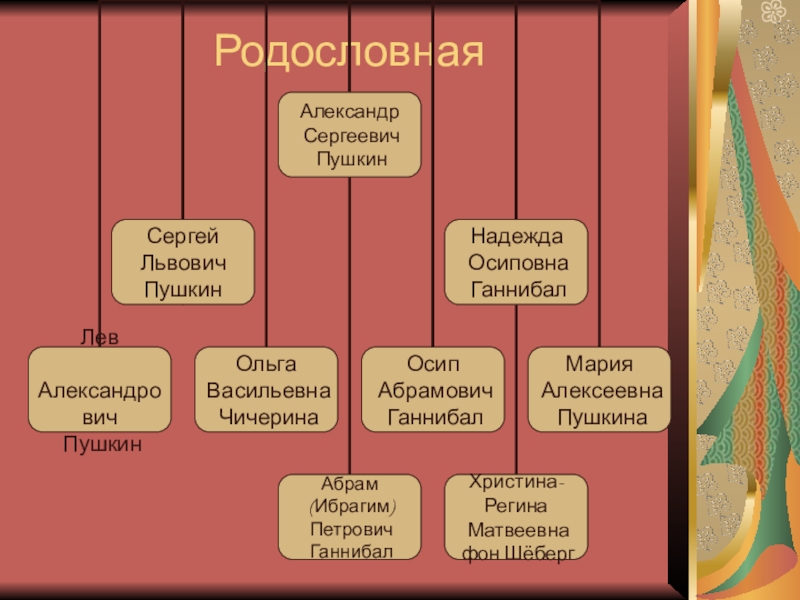 Родословная

Александр Сергеевич Пушкин

Сергей Львович Пушкин

Надежда Осиповна Ганнибал

Лев Александрович Пушкин

Ольга Васильевна Чичерина

Осип Абрамович Ганнибал

Мария Алексеевна Пушкина

Абрам (Ибрагим) Петрович Ганнибал

Христина-Регина Матвеевна фон Шёберг